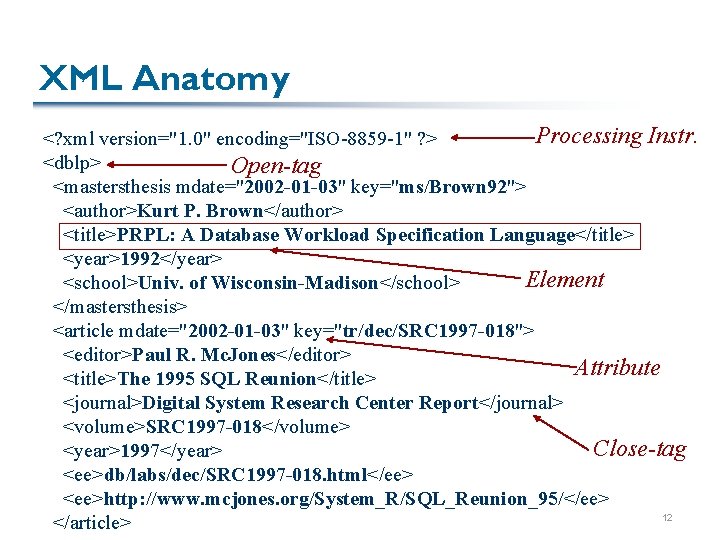 XML Anatomy

<?xml version="1.0" encoding="ISO-8859-1" ?> Processing Instr.
<dblp> Open-tag
<mastersthesis mdate="2002-01-03" key="ms/Brown92">
<author>Kurt P. Brown</author>
<title>PRPL: A Database Workload Specification Language</title>
<year>1992</year>
<school>Univ. of Wisconsin-Madison</school> Element
</mastersthesis>
<article mdate="2002-01-03" key="tr/dec/SRC1997-018">
<editor>Paul R. McJones</editor> Attribute
<title>The 1995 SQL Reunion</title>
<journal>Digital System Research Center Report</journal>
<volume>SRC1997-018</volume>
<year>1997</year> Close-tag
<ee>db/labs/dec/SRC1997-018.html</ee>
<ee>http://www.mcjones.org/System_R/SQL_Reunion_95/</ee>
</article>

12